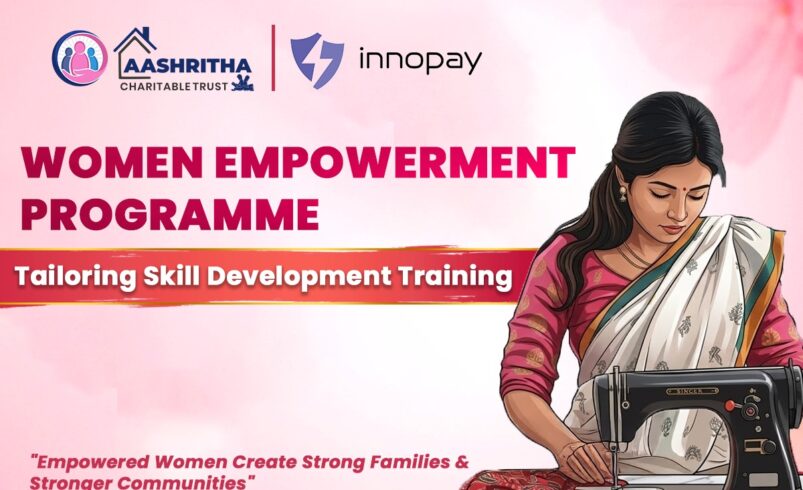 AASHRITHA
CHARITABLE TRUST

innopay

WOMEN EMPOWERMENT PROGRAMME

Tailoring Skill Development Training

SINGER

"Empowered Women Create Strong Families & Stronger Communities"